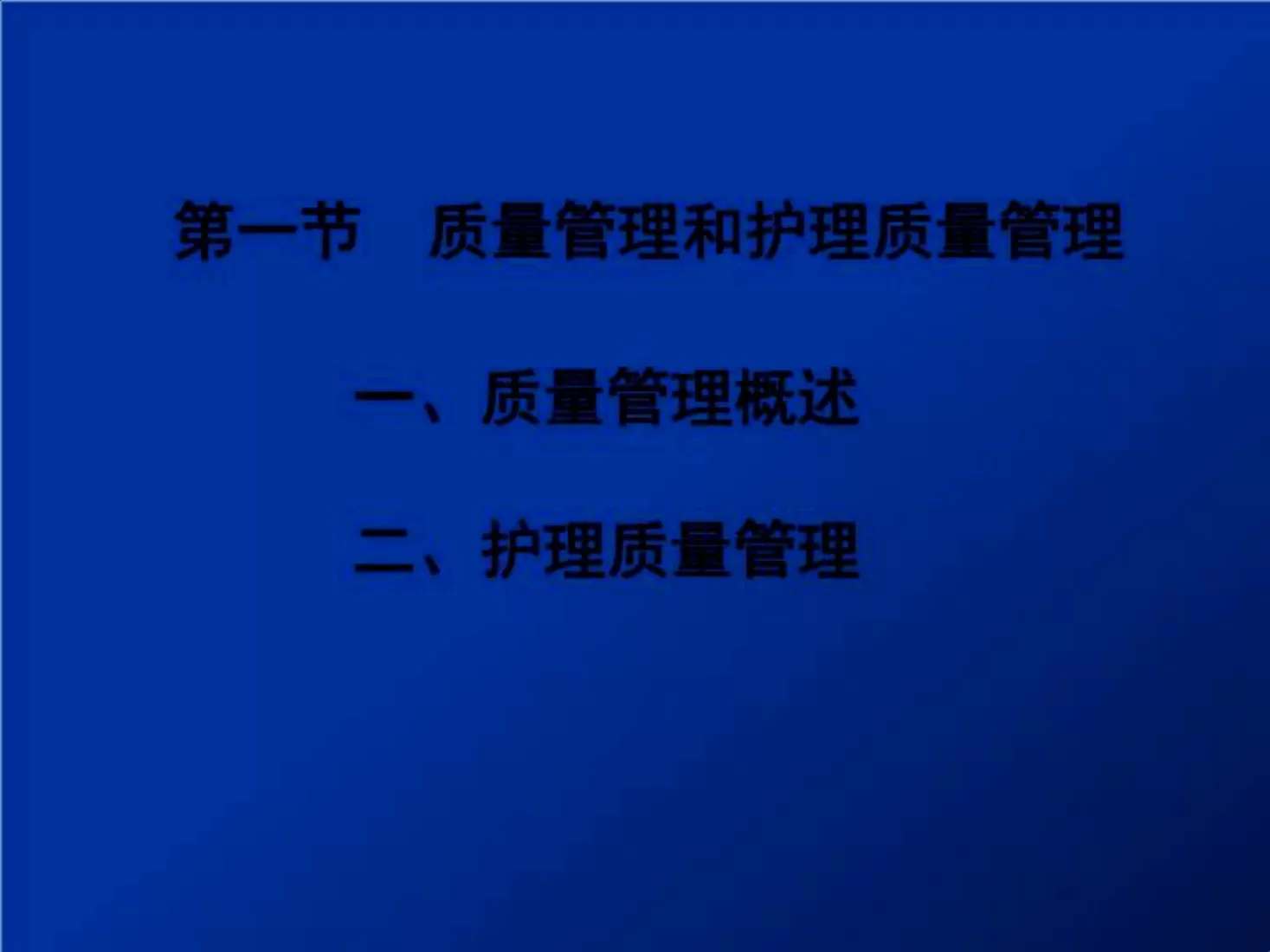 第一节 质量管理和护理质量管理

一、质量管理概述

二、护理质量管理